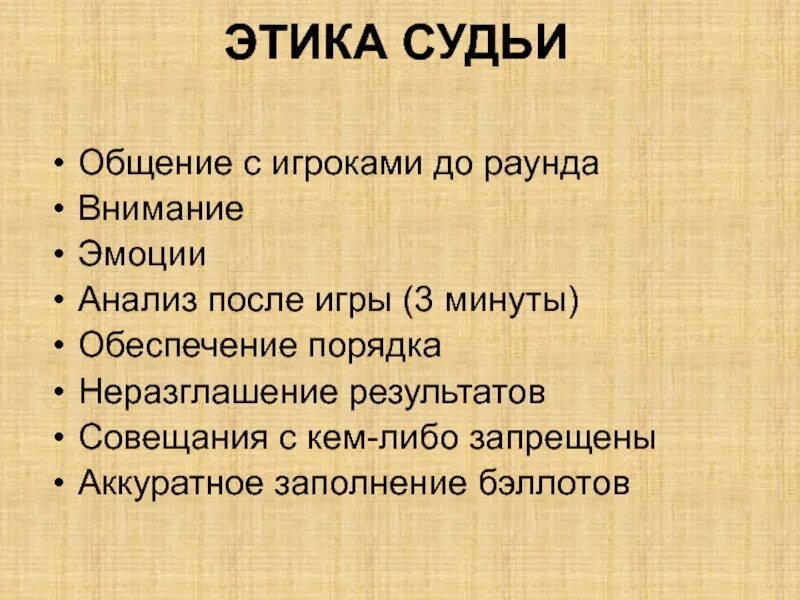 ЭТИКА СУДЬИ

• Общение с игроками до раунда
• Внимание
• Эмоции
• Анализ после игры (3 минуты)
• Обеспечение порядка
• Неразглашение результатов
• Совещания с кем-либо запрещены
• Аккуратное заполнение бэллотов